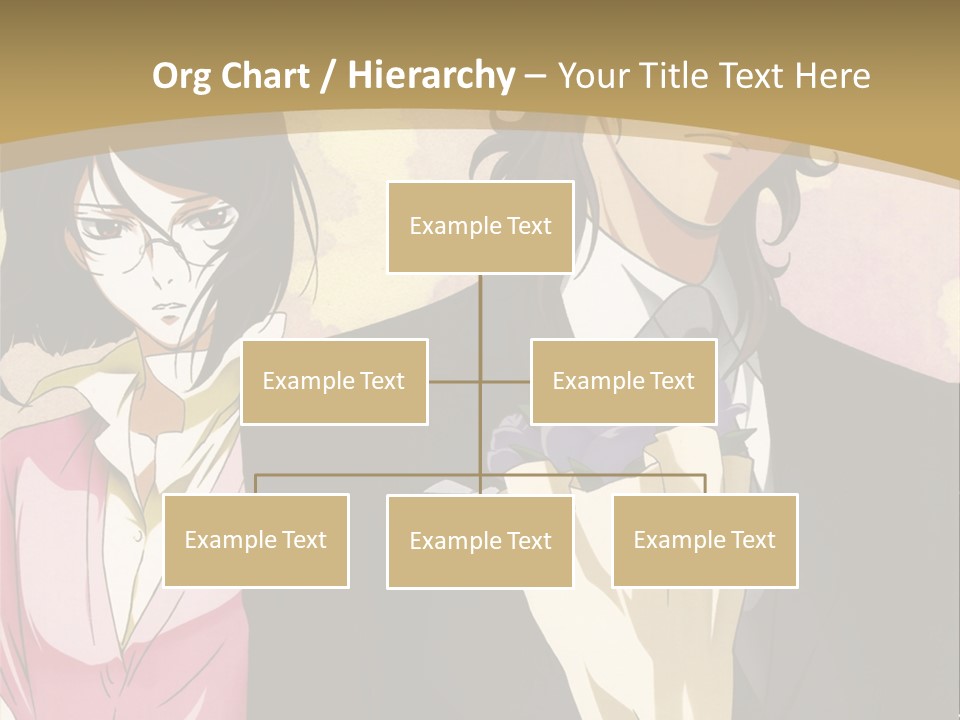 Org Chart / Hierarchy – Your Title Text Here

Example Text

Example Text

Example Text

Example Text

Example Text

Example Text